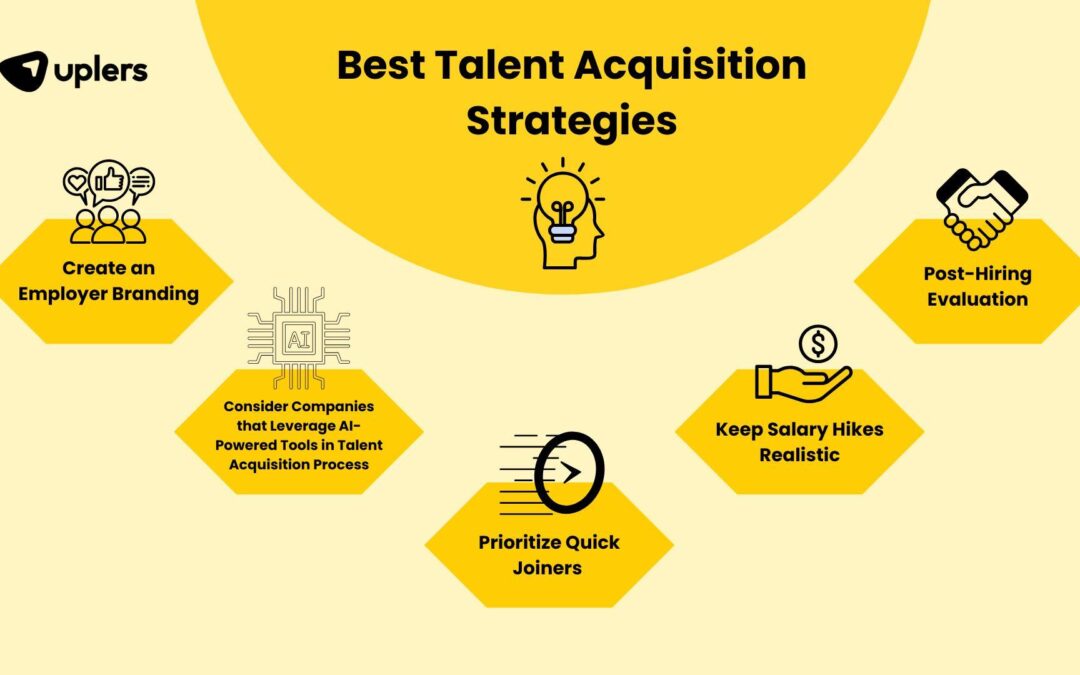 uplers

Best Talent Acquisition Strategies

Create an Employer Branding

AI

Consider Companies that Leverage AI-Powered Tools in Talent Acquisition Process

Prioritize Quick Joiners

$

Keep Salary Hikes Realistic

Post-Hiring Evaluation